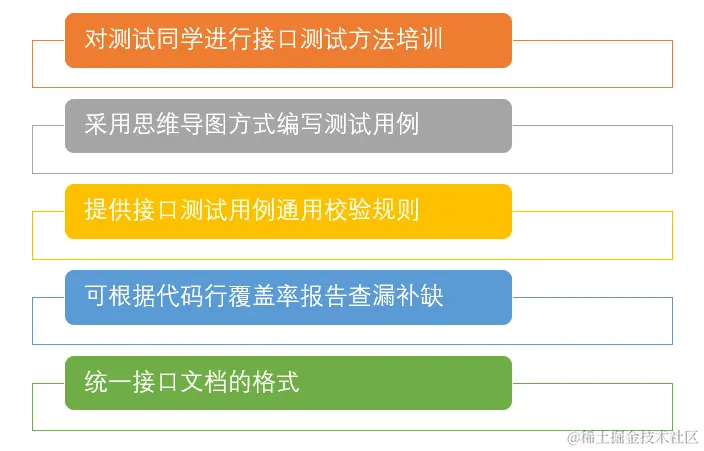 对测试同学进行接口测试方法培训

采用思维导图方式编写测试用例

提供接口测试用例通用校验规则

可根据代码行覆盖率报告查漏补缺

统一接口文档的格式

@稀土掘金技术社区